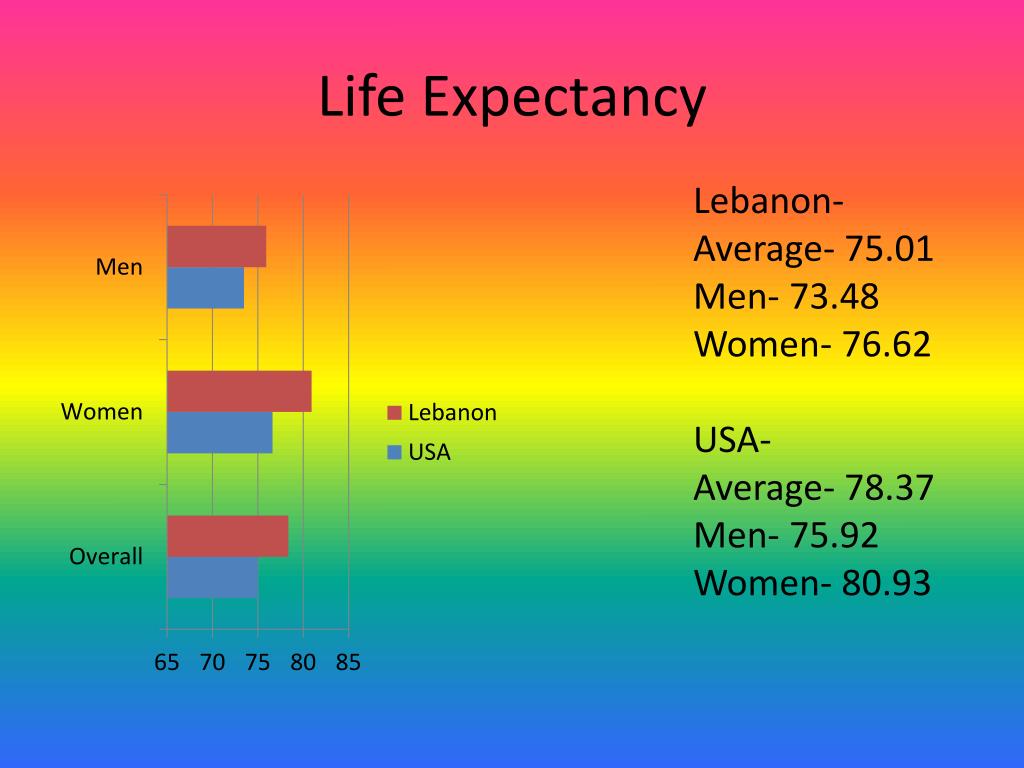 Life Expectancy

Men
Women
Overall

65 70 75 80 85

Lebanon
USA

Lebanon-
Average- 75.01
Men- 73.48
Women- 76.62

USA-
Average- 78.37
Men- 75.92
Women- 80.93